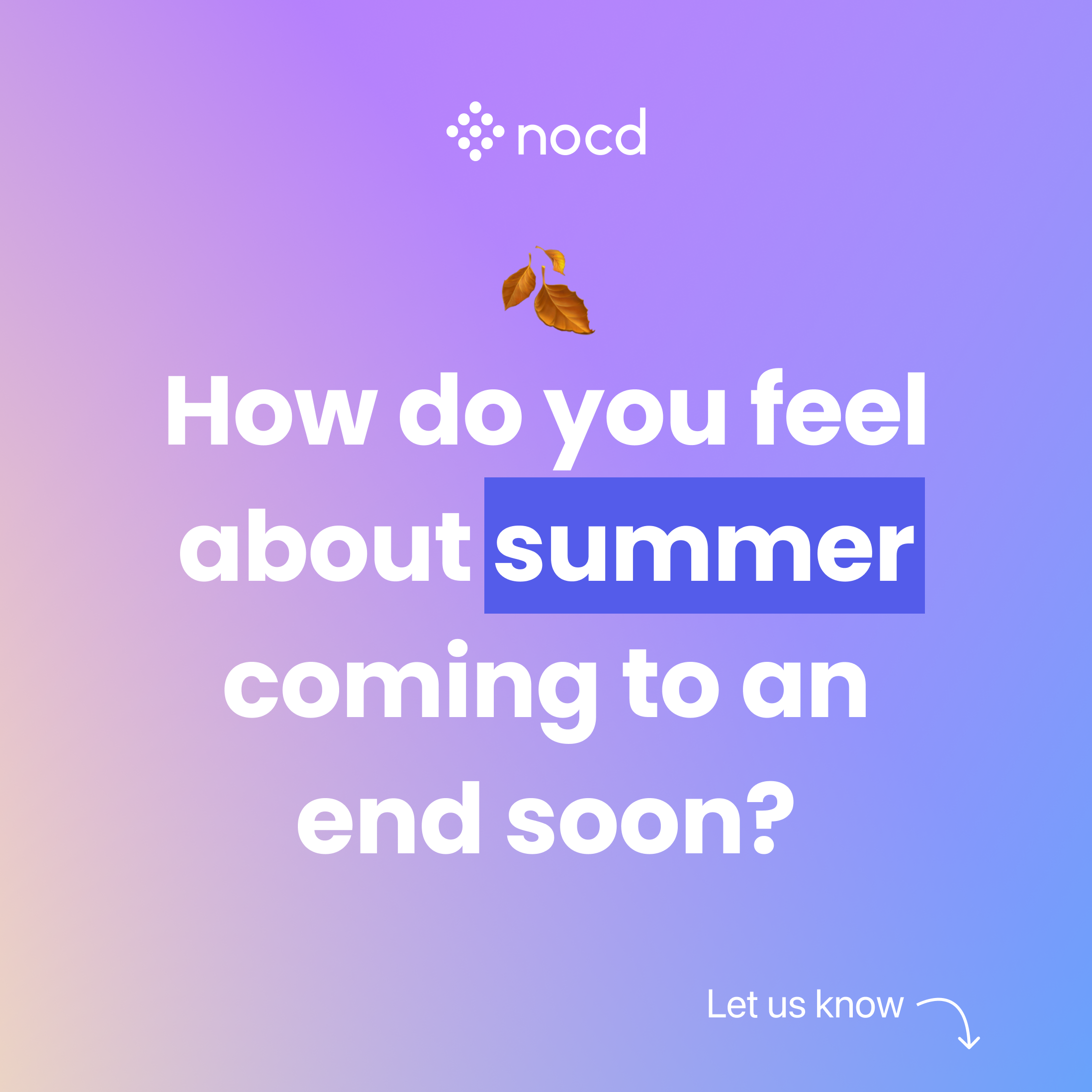 nocd

How do you feel about summer coming to an end soon?

Let us know